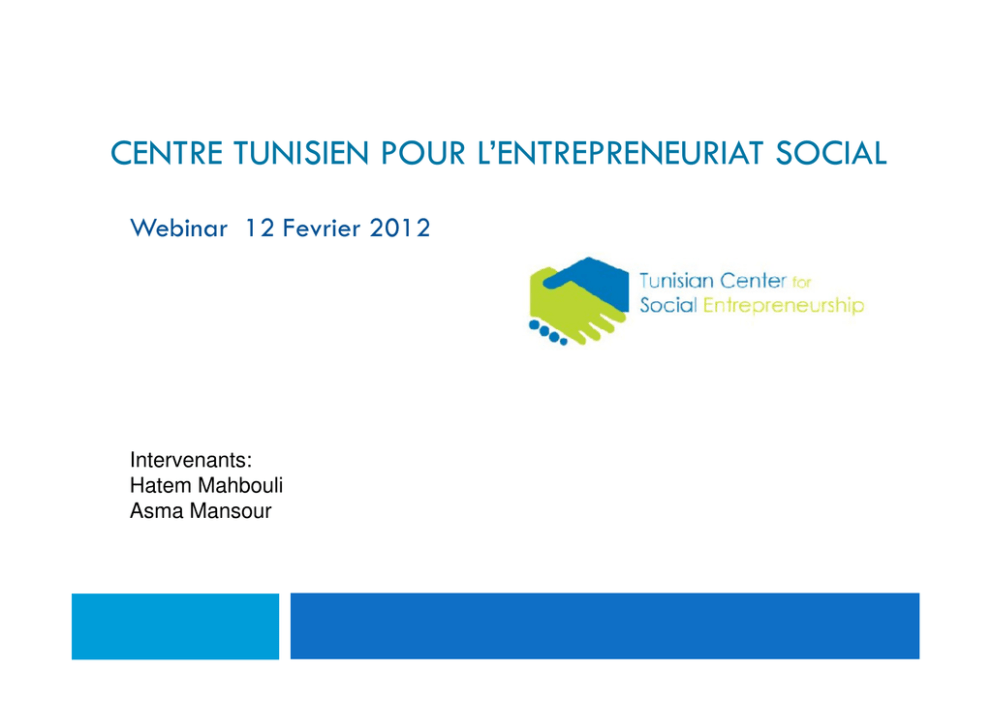 CENTRE TUNISIEN POUR L'ENTREPRENEURIAT SOCIAL

Webinar 12 Fevrier 2012

Tunisian Center for Social Entrepreneurship

Intervenants:
Hatem Mahbouli
Asma Mansour